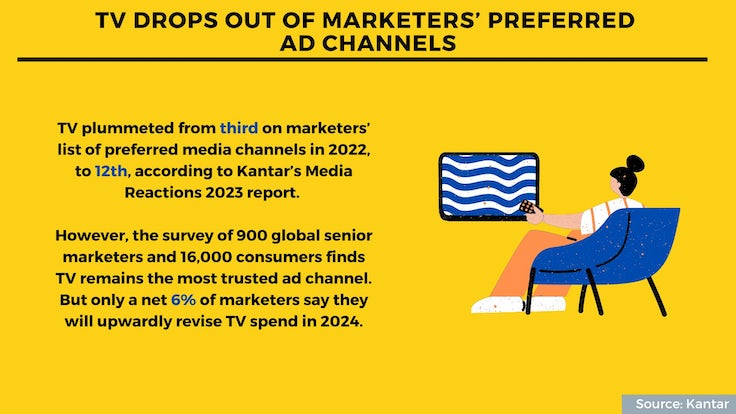 TV DROPS OUT OF MARKETERS' PREFERRED AD CHANNELS

TV plummeted from third on marketers' list of preferred media channels in 2022, to 12th, according to Kantar's Media Reactions 2023 report.

However, the survey of 900 global senior marketers and 16,000 consumers finds TV remains the most trusted ad channel. But only a net 6% of marketers say they will upwardly revise TV spend in 2024.

Source: Kantar